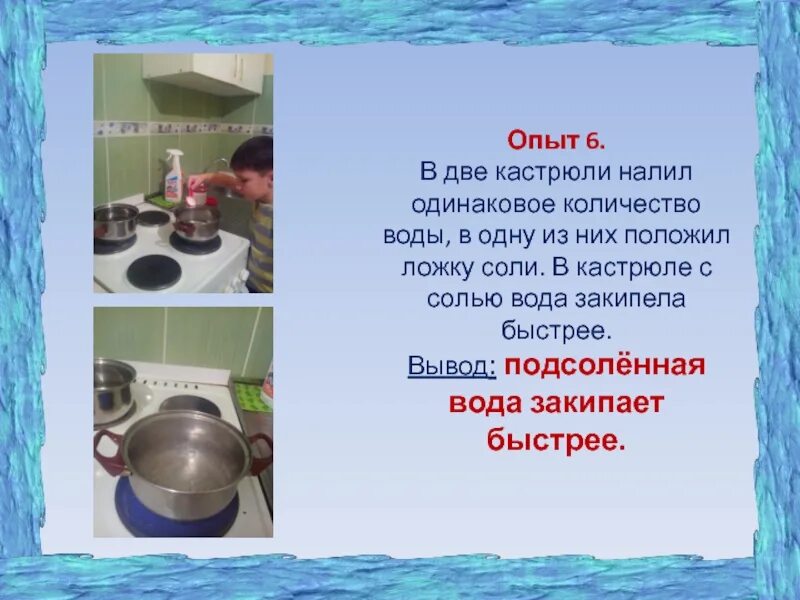 Опыт 6.
В две кастрюли налил одинаковое количество воды, в одну из них положил ложку соли. В кастрюле с солью вода закипела быстрее.

Вывод: подсолённая вода закипает быстрее.